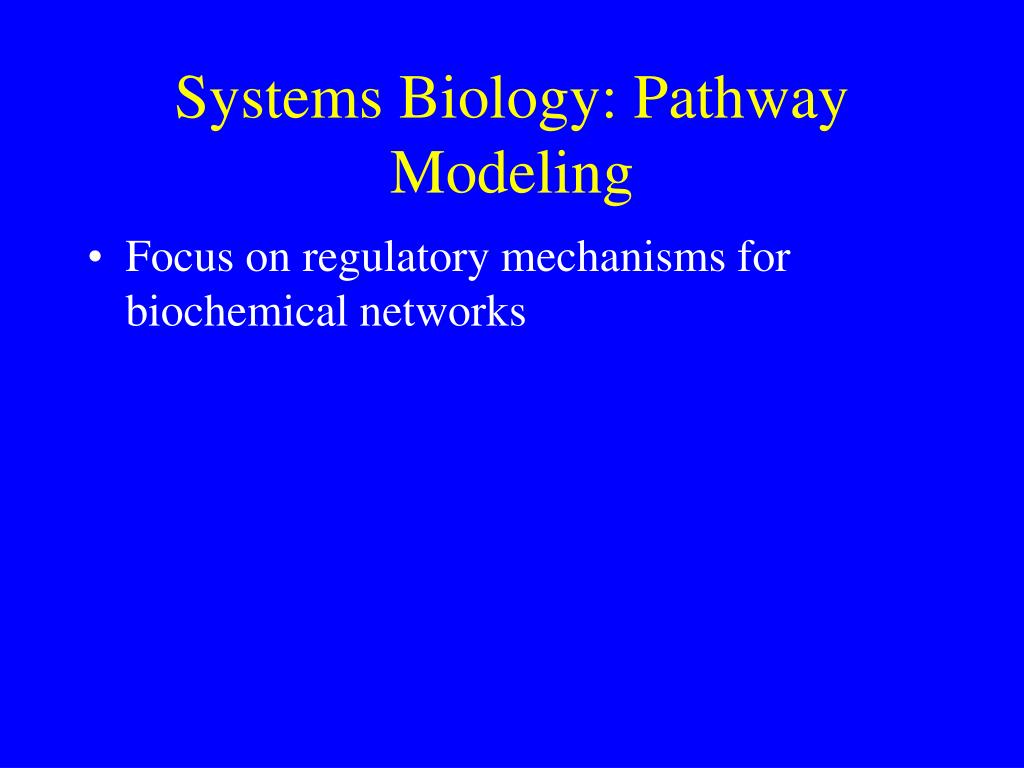 Systems Biology: Pathway Modeling

• Focus on regulatory mechanisms for biochemical networks